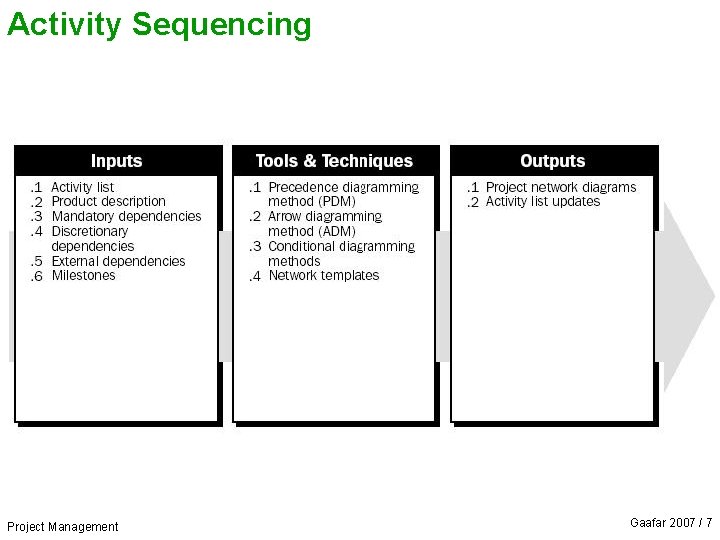 Activity Sequencing

Inputs
.1 Activity list
.2 Product description
.3 Mandatory dependencies
.4 Discretionary dependencies
.5 External dependencies
.6 Milestones

Tools & Techniques
.1 Precedence diagramming method (PDM)
.2 Arrow diagramming method (ADM)
.3 Conditional diagramming methods
.4 Network templates

Outputs
.1 Project network diagrams
.2 Activity list updates

Project Management

Gaafar 2007 / 7